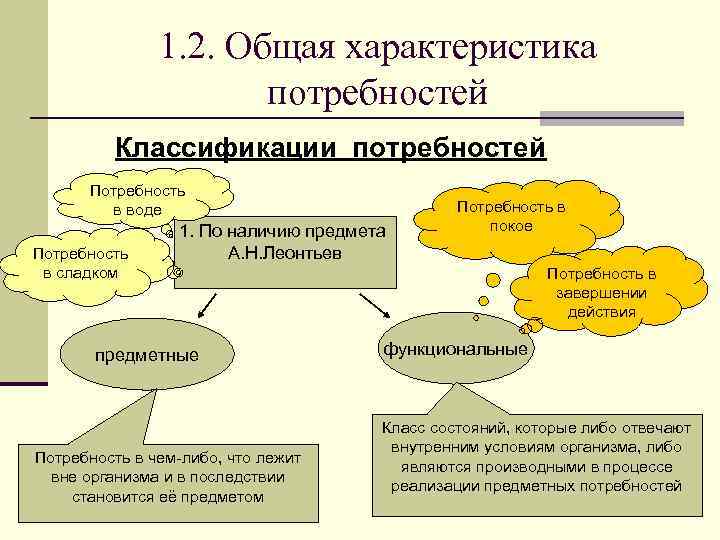 1.2. Общая характеристика потребностей

Классификации потребностей

Потребность в воде

Потребность в сладком

1. По наличию предмета А.Н.Леонтьев

Потребность в покое

Потребность в завершении действия

предметные

функциональные

Потребность в чем-либо, что лежит вне организма и в последствии становится её предметом

Класс состояний, которые либо отвечают внутренним условиям организма, либо являются производными в процессе реализации предметных потребностей